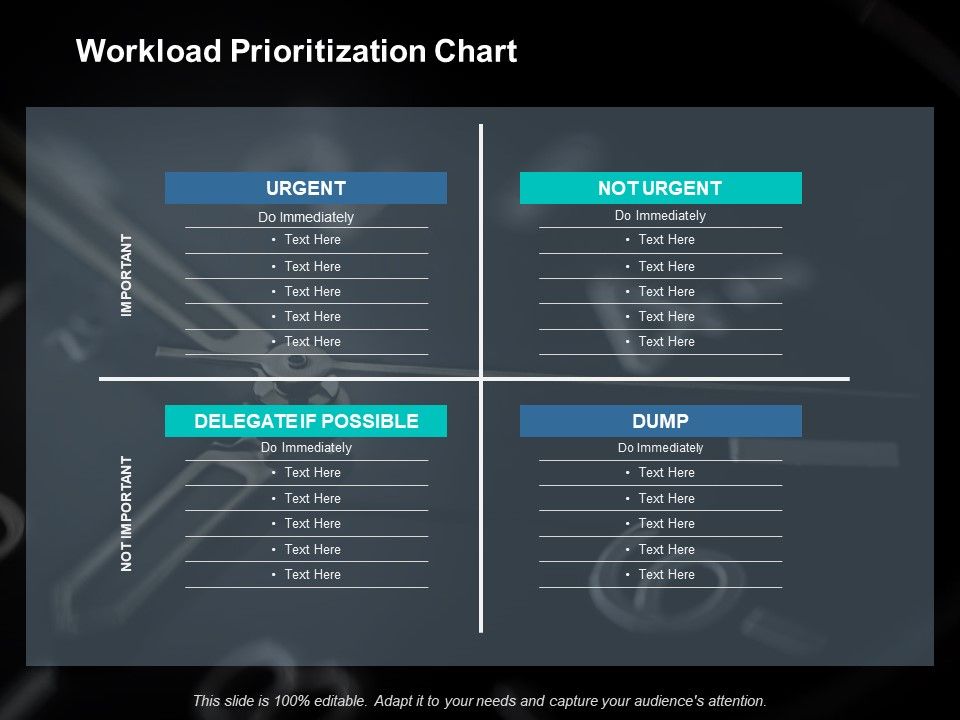 Workload Prioritization Chart

IMPORTANT

URGENT
Do Immediately
• Text Here
• Text Here
• Text Here
• Text Here
• Text Here

NOT URGENT
Do Immediately
• Text Here
• Text Here
• Text Here
• Text Here
• Text Here

NOT IMPORTANT

DELEGATE IF POSSIBLE
Do Immediately
• Text Here
• Text Here
• Text Here
• Text Here
• Text Here

DUMP
Do Immediately
• Text Here
• Text Here
• Text Here
• Text Here
• Text Here

This slide is 100% editable. Adapt it to your needs and capture your audience's attention.